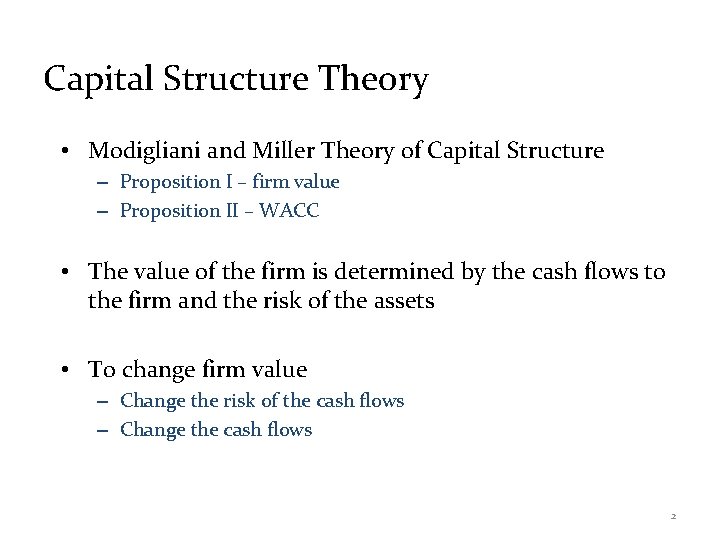 Capital Structure Theory

• Modigliani and Miller Theory of Capital Structure
– Proposition I – firm value
– Proposition II – WACC

• The value of the firm is determined by the cash flows to the firm and the risk of the assets

• To change firm value
– Change the risk of the cash flows
– Change the cash flows

2